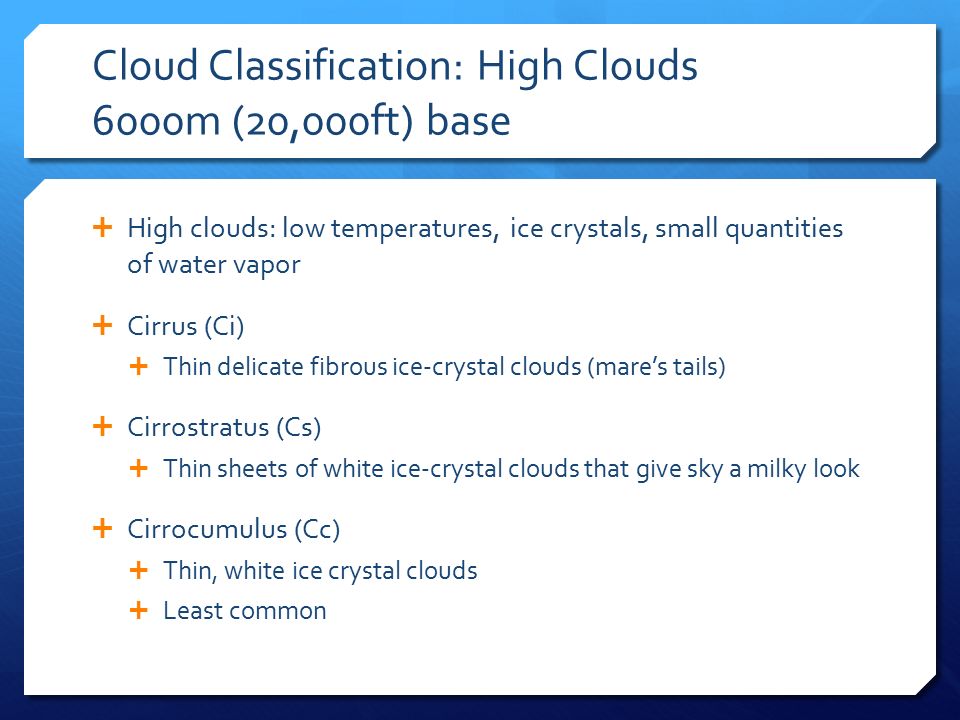 Cloud Classification: High Clouds
6000m (20,000ft) base

+ High clouds: low temperatures, ice crystals, small quantities of water vapor

+ Cirrus (Ci)
 + Thin delicate fibrous ice-crystal clouds (mare's tails)

+ Cirrostratus (Cs)
 + Thin sheets of white ice-crystal clouds that give sky a milky look

+ Cirrocumulus (Cc)
 + Thin, white ice crystal clouds
 + Least common